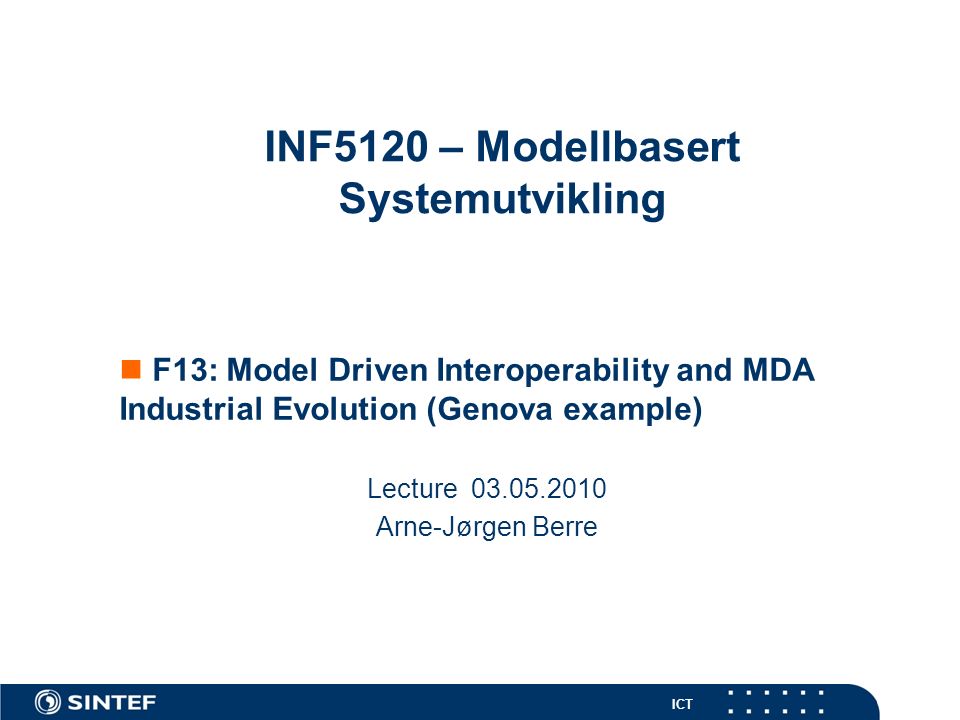 INF5120 – Modellbasert Systemutvikling

F13: Model Driven Interoperability and MDA Industrial Evolution (Genova example)

Lecture 03.05.2010
Arne-Jørgen Berre

SINTEF

ICT